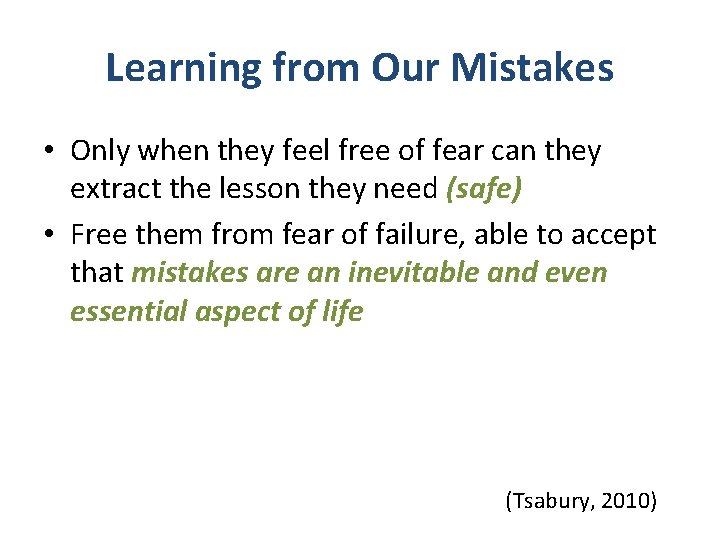 Learning from Our Mistakes

• Only when they feel free of fear can they extract the lesson they need (safe)
• Free them from fear of failure, able to accept that mistakes are an inevitable and even essential aspect of life

(Tsabury, 2010)